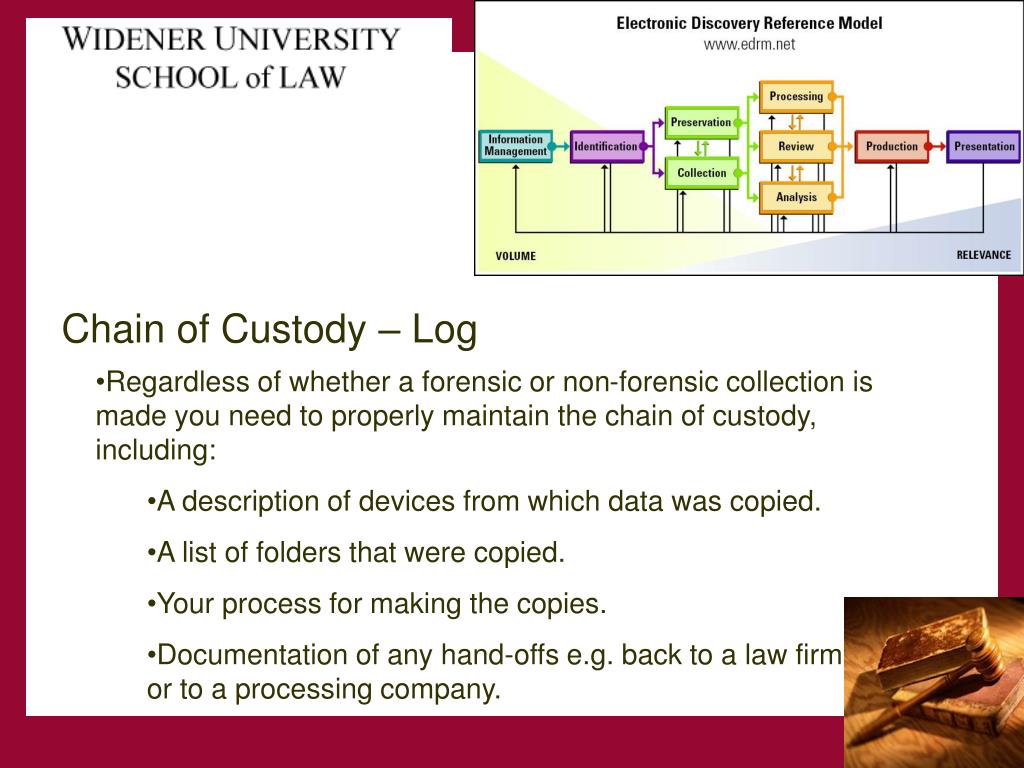 WIDENER UNIVERSITY
SCHOOL of LAW

Electronic Discovery Reference Model
www.edrm.net

Information Management
Identification
Preservation
Collection
Processing
Review
Analysis
Production
Presentation
VOLUME
RELEVANCE

Chain of Custody – Log

•Regardless of whether a forensic or non-forensic collection is made you need to properly maintain the chain of custody, including:

•A description of devices from which data was copied.

•A list of folders that were copied.

•Your process for making the copies.

•Documentation of any hand-offs e.g. back to a law firm or to a processing company.